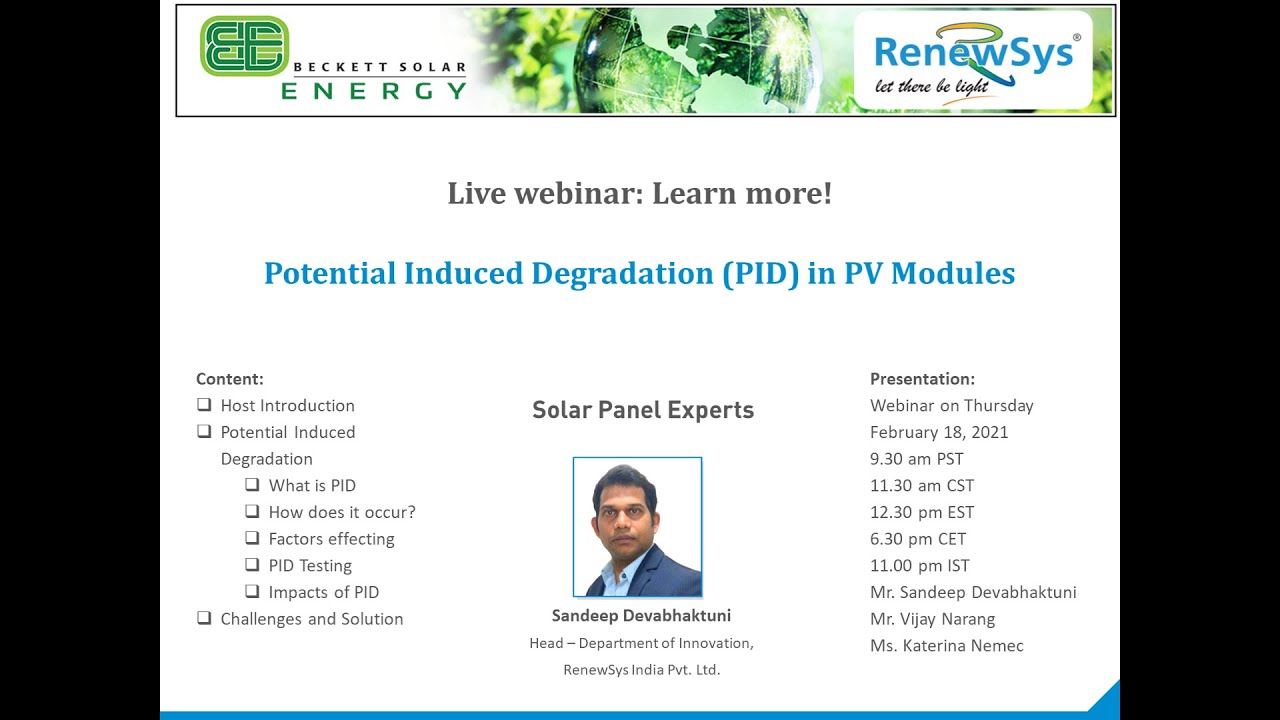 BECKETT SOLAR
ENERGY

RenewSys®
let there be light

Live webinar: Learn more!

Potential Induced Degradation (PID) in PV Modules

Content:
❑ Host Introduction
❑ Potential Induced Degradation
❑ What is PID
❑ How does it occur?
❑ Factors effecting
❑ PID Testing
❑ Impacts of PID
❑ Challenges and Solution

Solar Panel Experts

Sandeep Devabhaktuni
Head – Department of Innovation, RenewSys India Pvt. Ltd.

Presentation:
Webinar on Thursday
February 18, 2021
9.30 am PST
11.30 am CST
12.30 pm EST
6.30 pm CET
11.00 pm IST
Mr. Sandeep Devabhaktuni
Mr. Vijay Narang
Ms. Katerina Nemec